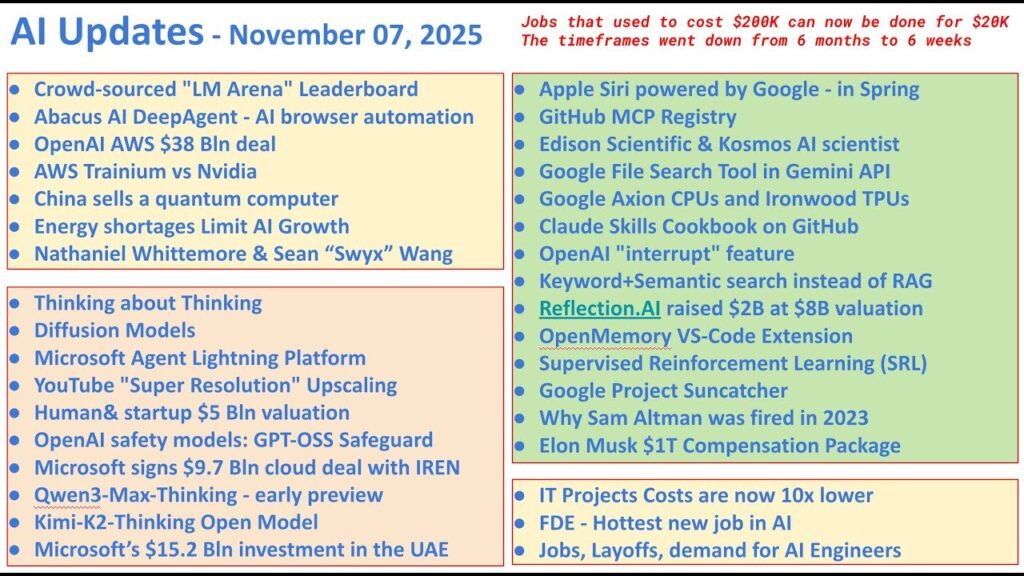 AI Updates - November 07, 2025

Jobs that used to cost $200K can now be done for $20K
The timeframes went down from 6 months to 6 weeks

- Crowd-sourced "LM Arena" Leaderboard
- Abacus AI DeepAgent - AI browser automation
- OpenAI AWS $38 Bln deal
- AWS Trainium vs Nvidia
- China sells a quantum computer
- Energy shortages Limit AI Growth
- Nathaniel Whittemore & Sean “Swyx” Wang

- Thinking about Thinking
- Diffusion Models
- Microsoft Agent Lightning Platform
- YouTube "Super Resolution" Upscaling
- Human& startup $5 Bln valuation
- OpenAI safety models: GPT-OSS Safeguard
- Microsoft signs $9.7 Bln cloud deal with IREN
- Qwen3-Max-Thinking - early preview
- Kimi-K2-Thinking Open Model
- Microsoft’s $15.2 Bln investment in the UAE

- Apple Siri powered by Google - in Spring
- GitHub MCP Registry
- Edison Scientific & Kosmos AI scientist
- Google File Search Tool in Gemini API
- Google Axion CPUs and Ironwood TPUs
- Claude Skills Cookbook on GitHub
- OpenAI "interrupt" feature
- Keyword+Semantic search instead of RAG
- Reflection.AI raised $2B at $8B valuation
- OpenMemory VS-Code Extension
- Supervised Reinforcement Learning (SRL)
- Google Project Suncatcher
- Why Sam Altman was fired in 2023
- Elon Musk $1T Compensation Package

- IT Projects Costs are now 10x lower
- FDE - Hottest new job in AI
- Jobs, Layoffs, demand for AI Engineers